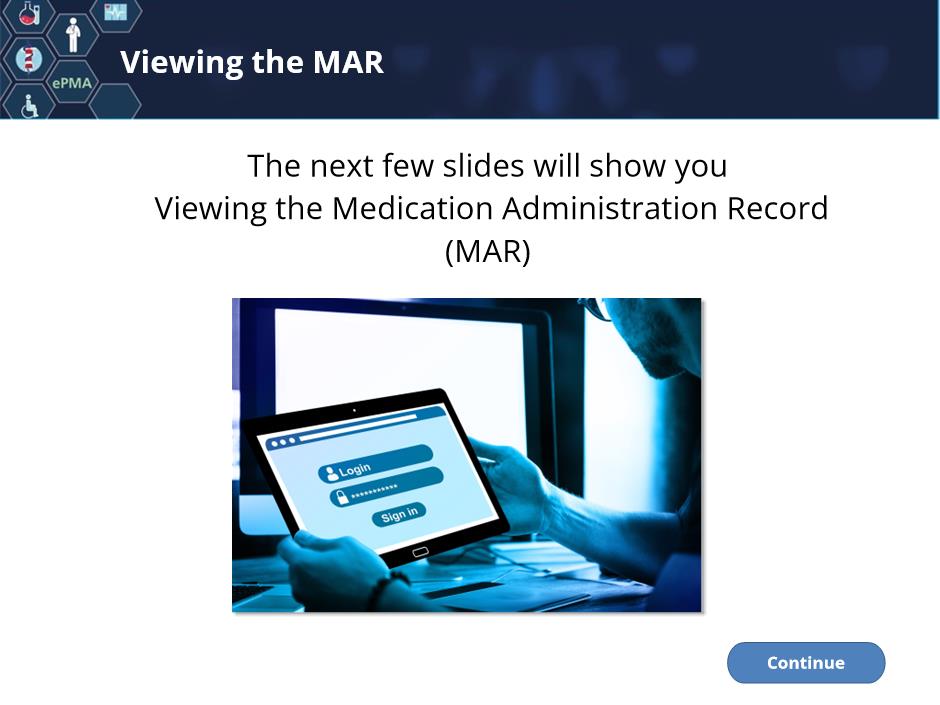 ePMA

Viewing the MAR

The next few slides will show you
Viewing the Medication Administration Record
(MAR)

Login
**********
Sign in

Continue